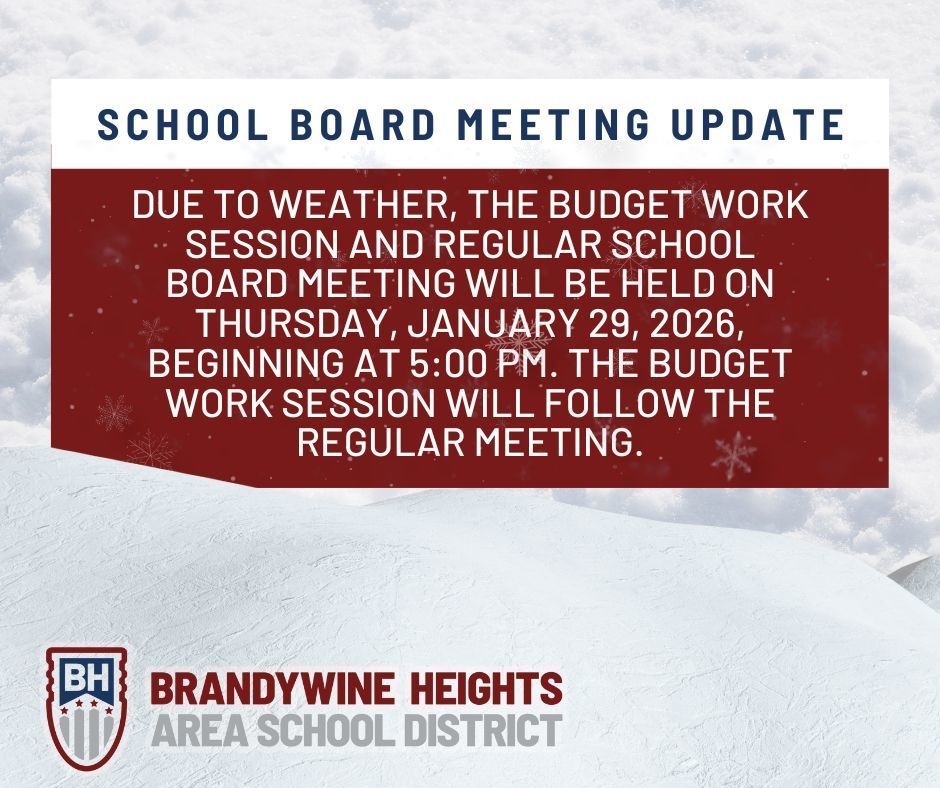 SCHOOL BOARD MEETING UPDATE

DUE TO WEATHER, THE BUDGET WORK SESSION AND REGULAR SCHOOL BOARD MEETING WILL BE HELD ON THURSDAY, JANUARY 29, 2026, BEGINNING AT 5:00 PM. THE BUDGET WORK SESSION WILL FOLLOW THE REGULAR MEETING.

BH

BRANDYWINE HEIGHTS
AREA SCHOOL DISTRICT